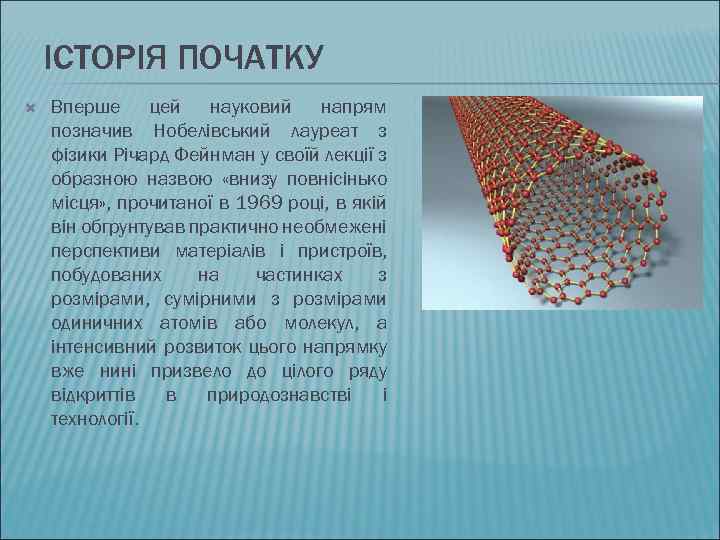 ІСТОРІЯ ПОЧАТКУ

Вперше цей науковий напрям позначив Нобелівський лауреат з фізики Річард Фейнман у своїй лекції з образною назвою «внизу повнісінько місця», прочитаної в 1969 році, в якій він обгрунтував практично необмежені перспективи матеріалів і пристроїв, побудованих на частинках з розмірами, сумірними з розмірами одиничних атомів або молекул, а інтенсивний розвиток цього напрямку вже нині призвело до цілого ряду відкриттів в природознавстві і технології.